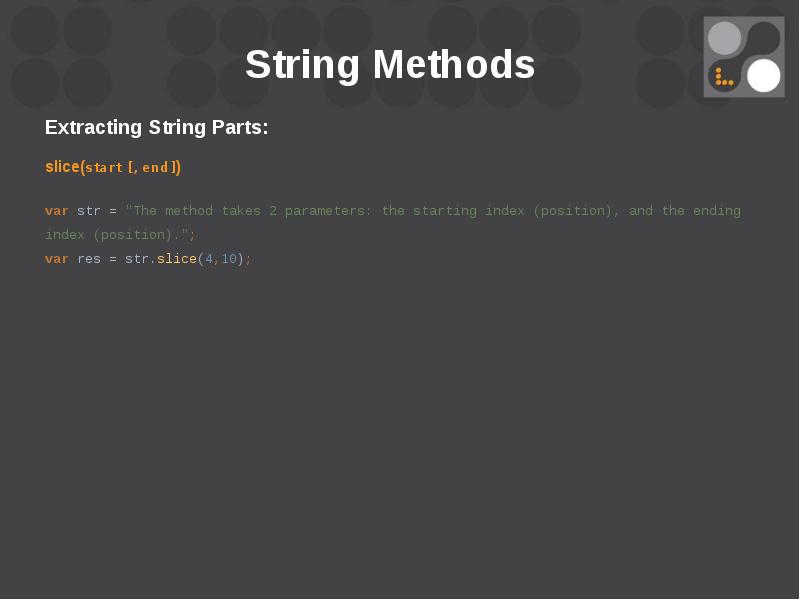 String Methods

Extracting String Parts:

slice(start [, end ])

var str = "The method takes 2 parameters: the starting index (position), and the ending index (position).";
var res = str.slice(4,10);